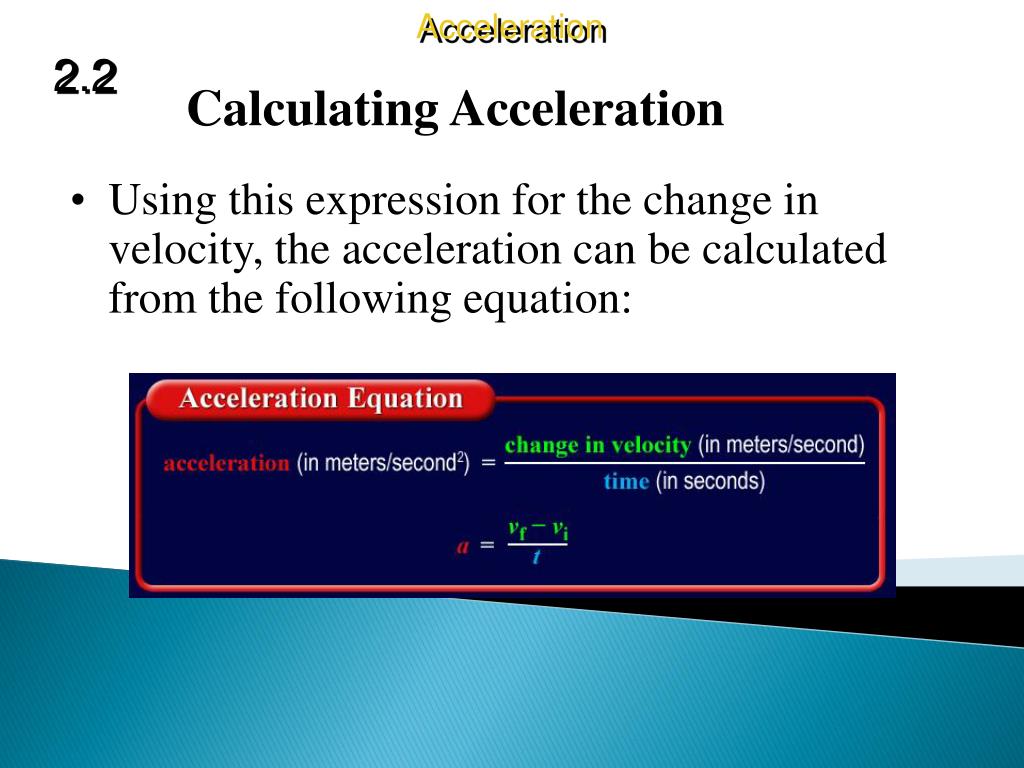 Acceleration

2.2

Calculating Acceleration

• Using this expression for the change in velocity, the acceleration can be calculated from the following equation:

Acceleration Equation

acceleration (in meters/second$^2$) = $\frac{\text{change in velocity (in meters/second)}}{\text{time (in seconds)}}$

$a = \frac{v_f - v_i}{t}$